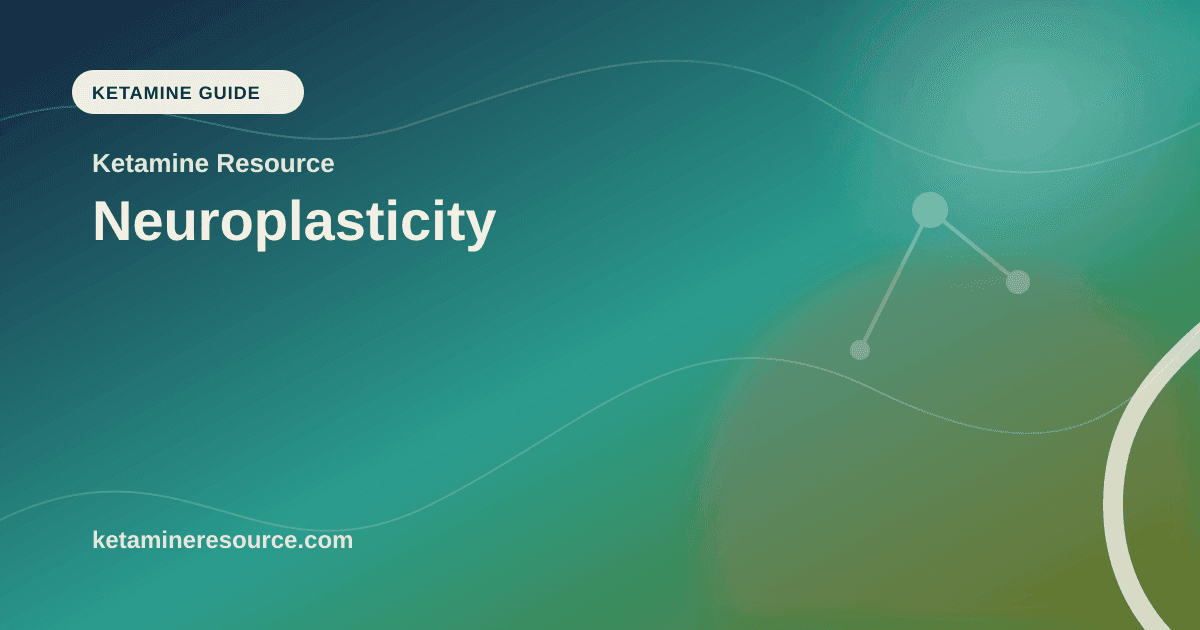 KETAMINE GUIDE

Ketamine Resource

Neuroplasticity

ketamineresource.com